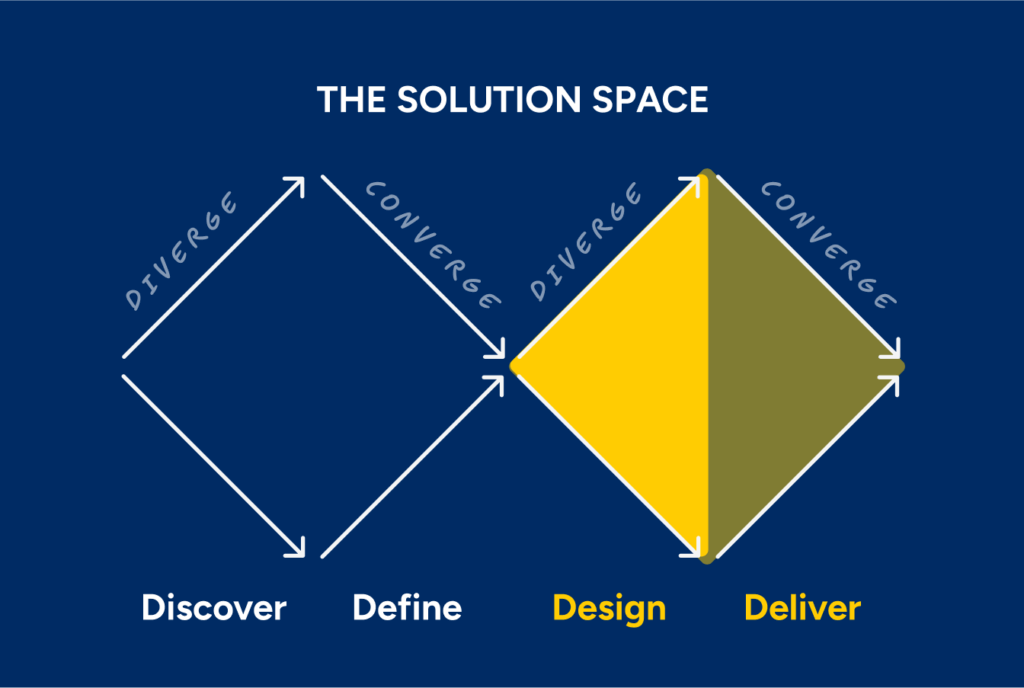 THE SOLUTION SPACE

DIVERGE
CONVERGE
DIVERGE
CONVERGE

Discover Define Design Deliver